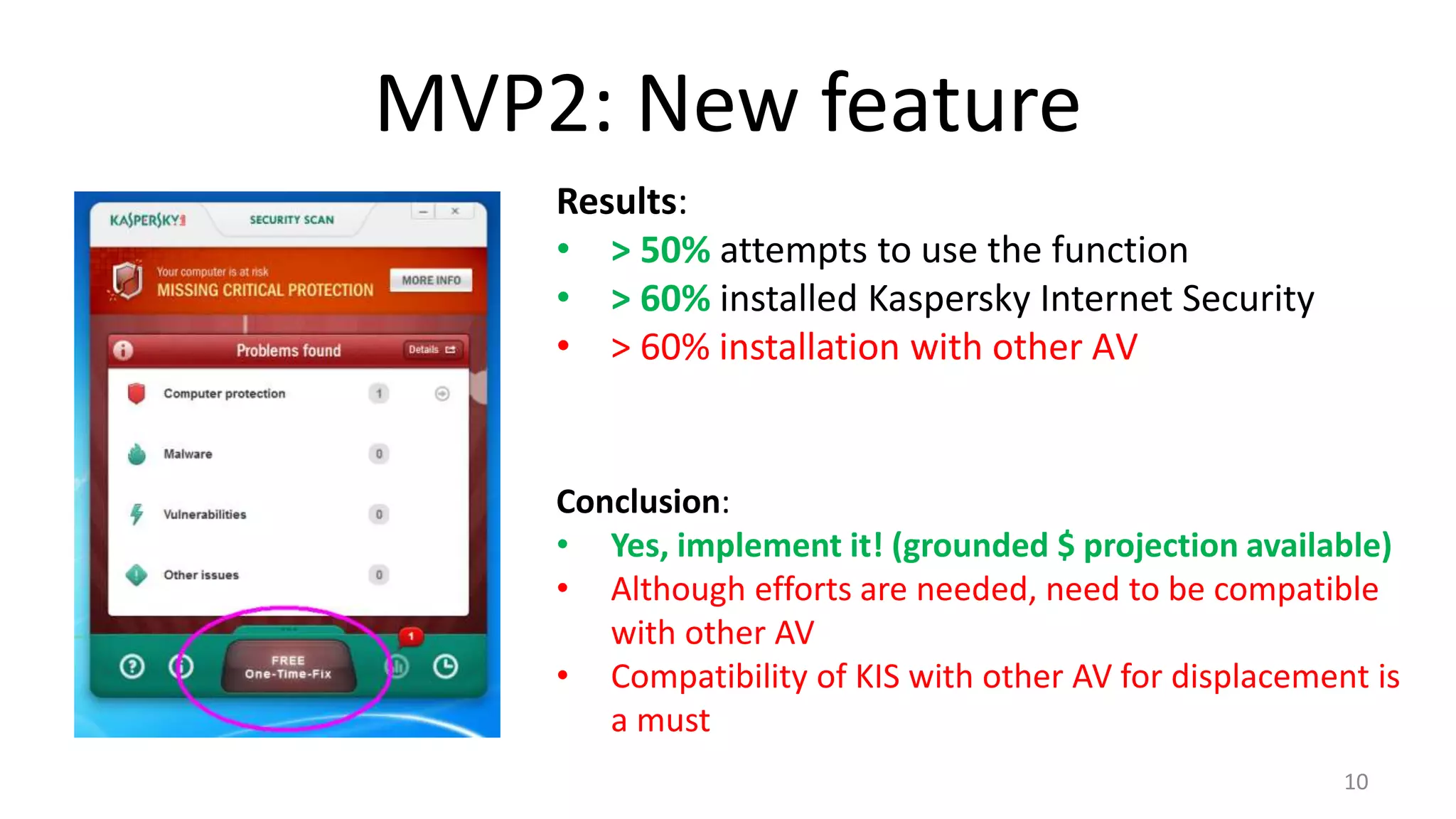 MVP2: New feature

KASPERSKY SECURITY SCAN

Your computer is at risk
MISSING CRITICAL PROTECTION
MORE INFO

Problems found
Details

Computer protection 1
Malware 0
Vulnerabilities 0
Other issues 0

FREE
One-Time-Fix
1

Results:
• > 50% attempts to use the function
• > 60% installed Kaspersky Internet Security
• > 60% installation with other AV

Conclusion:
• Yes, implement it! (grounded $ projection available)
• Although efforts are needed, need to be compatible with other AV
• Compatibility of KIS with other AV for displacement is a must

10